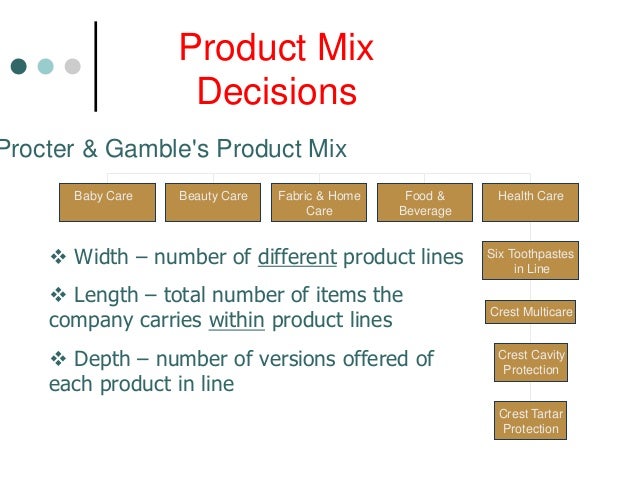 Product Mix Decisions

Procter & Gamble's Product Mix

Baby Care

Beauty Care

Fabric & Home Care

Food & Beverage

Health Care

❖ Width – number of different product lines

❖ Length – total number of items the company carries within product lines

❖ Depth – number of versions offered of each product in line

Six Toothpastes in Line

Crest Multicare

Crest Cavity Protection

Crest Tartar Protection